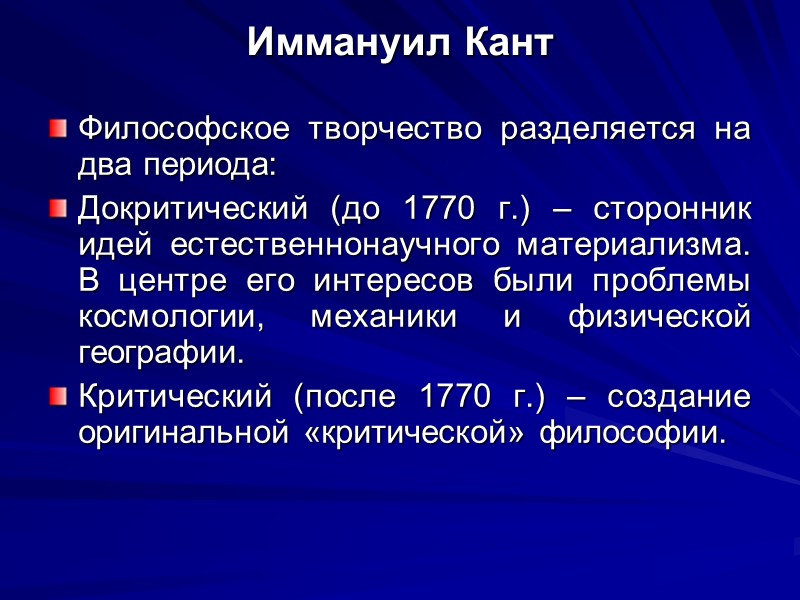 Иммануил Кант

Философское творчество разделяется на два периода:

Докритический (до 1770 г.) – сторонник идей естественнонаучного материализма. В центре его интересов были проблемы космологии, механики и физической географии.

Критический (после 1770 г.) – создание оригинальной «критической» философии.